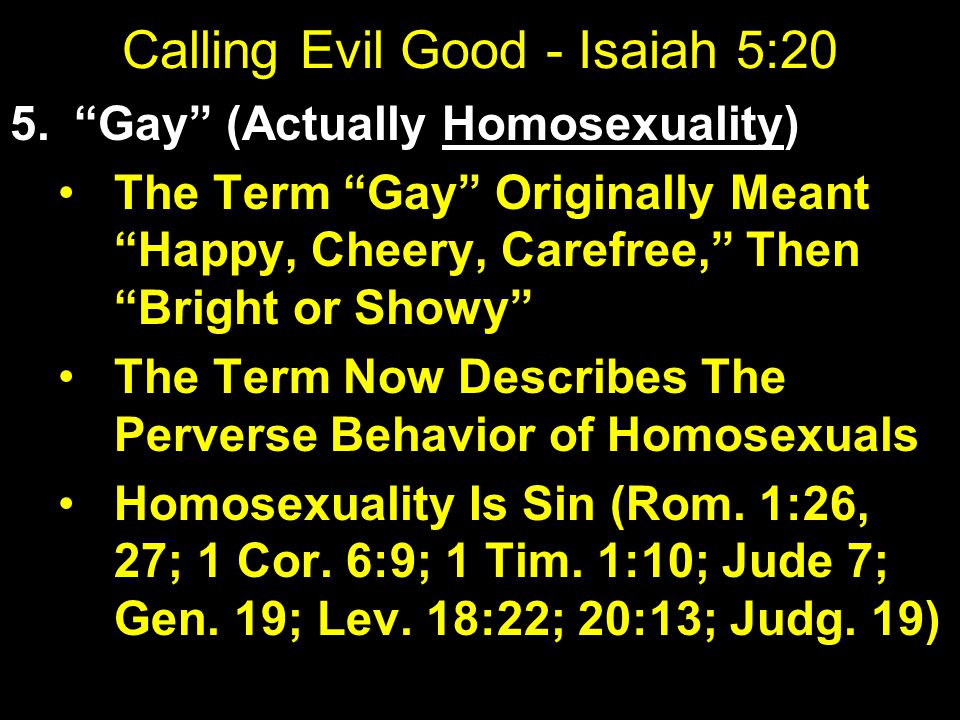 Calling Evil Good - Isaiah 5:20

5. “Gay” (Actually Homosexuality)

• The Term “Gay” Originally Meant “Happy, Cheery, Carefree,” Then “Bright or Showy”

• The Term Now Describes The Perverse Behavior of Homosexuals

• Homosexuality Is Sin (Rom. 1:26, 27; 1 Cor. 6:9; 1 Tim. 1:10; Jude 7; Gen. 19; Lev. 18:22; 20:13; Judg. 19)